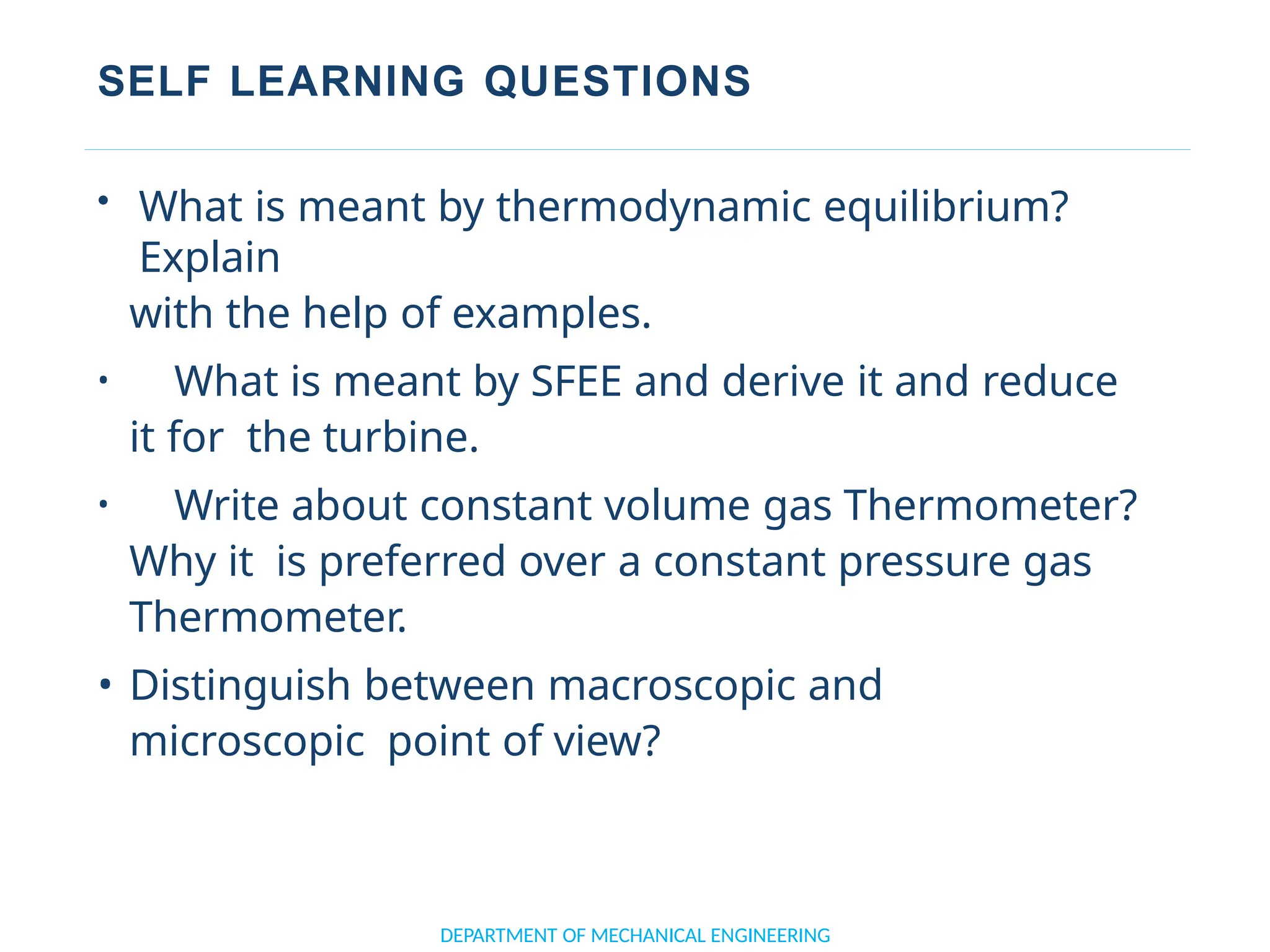 SELF LEARNING QUESTIONS

• What is meant by thermodynamic equilibrium? Explain with the help of examples.

• What is meant by SFEE and derive it and reduce it for the turbine.

• Write about constant volume gas Thermometer? Why it is preferred over a constant pressure gas Thermometer.

• Distinguish between macroscopic and microscopic point of view?

DEPARTMENT OF MECHANICAL ENGINEERING